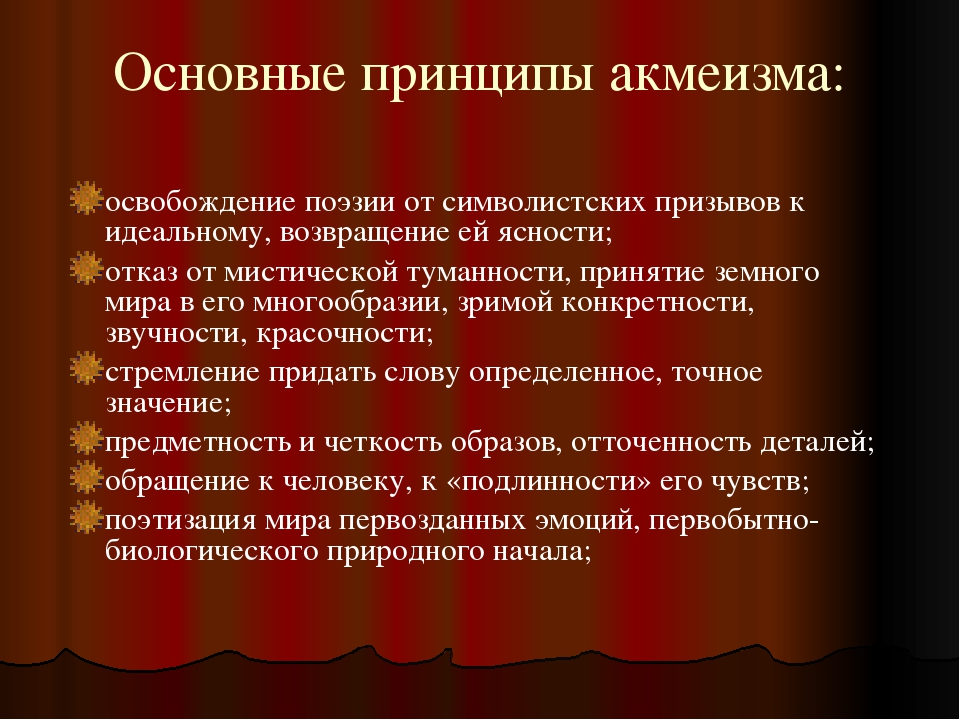 Основные принципы акмеизма:

освобождение поэзии от символистских призывов к идеальному, возвращение ей ясности;

отказ от мистической туманности, принятие земного мира в его многообразии, зримой конкретности, звучности, красочности;

стремление придать слову определенное, точное значение;

предметность и четкость образов, отточенность деталей;

обращение к человеку, к «подлинности» его чувств;

поэтизация мира первозданных эмоций, первобытно-биологического природного начала;